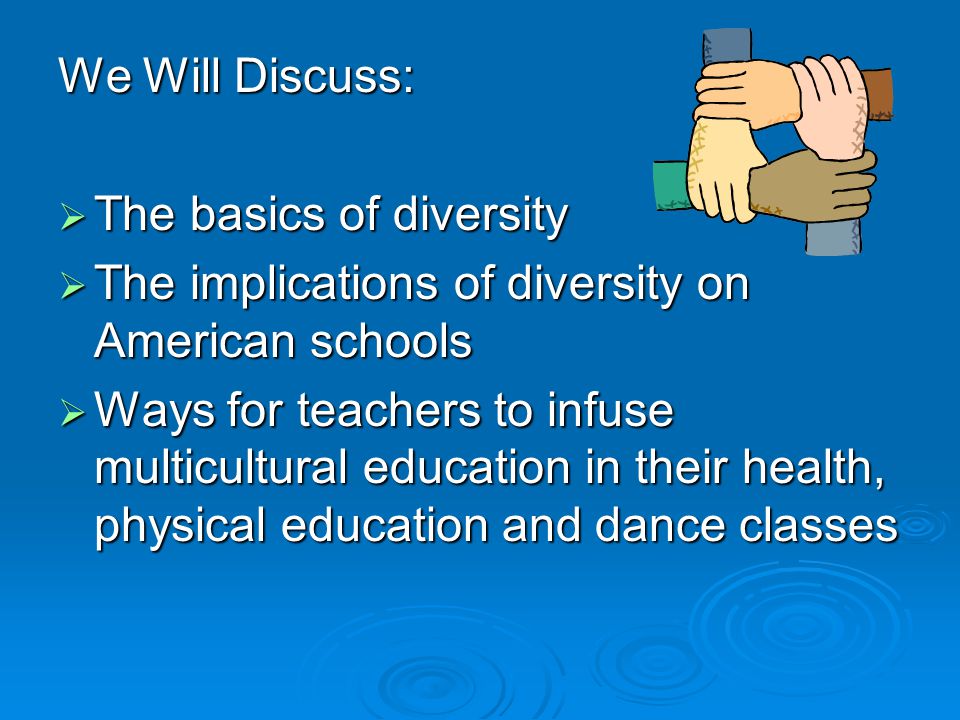 We Will Discuss:

➢ The basics of diversity

➢ The implications of diversity on American schools

➢ Ways for teachers to infuse multicultural education in their health, physical education and dance classes